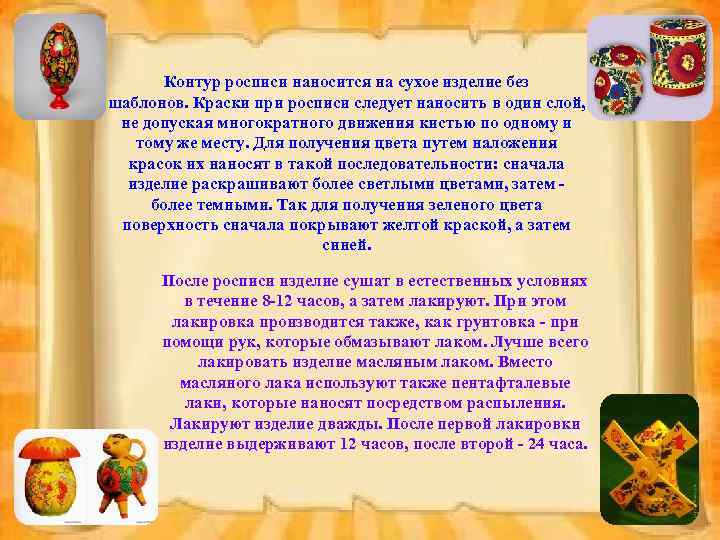 Контур росписи наносится на сухое изделие без шаблонов. Краски при росписи следует наносить в один слой, не допуская многократного движения кистью по одному и тому же месту. Для получения цвета путем наложения красок их наносят в такой последовательности: сначала изделие раскрашивают более светлыми цветами, затем - более темными. Так для получения зеленого цвета поверхность сначала покрывают желтой краской, а затем синей.

После росписи изделие сушат в естественных условиях в течение 8-12 часов, а затем лакируют. При этом лакировка производится также, как грунтовка - при помощи рук, которые обмазывают лаком. Лучше всего лакировать изделие масляным лаком. Вместо масляного лака используют также пентафталевые лаки, которые наносят посредством распыления. Лакируют изделие дважды. После первой лакировки изделие выдерживают 12 часов, после второй - 24 часа.